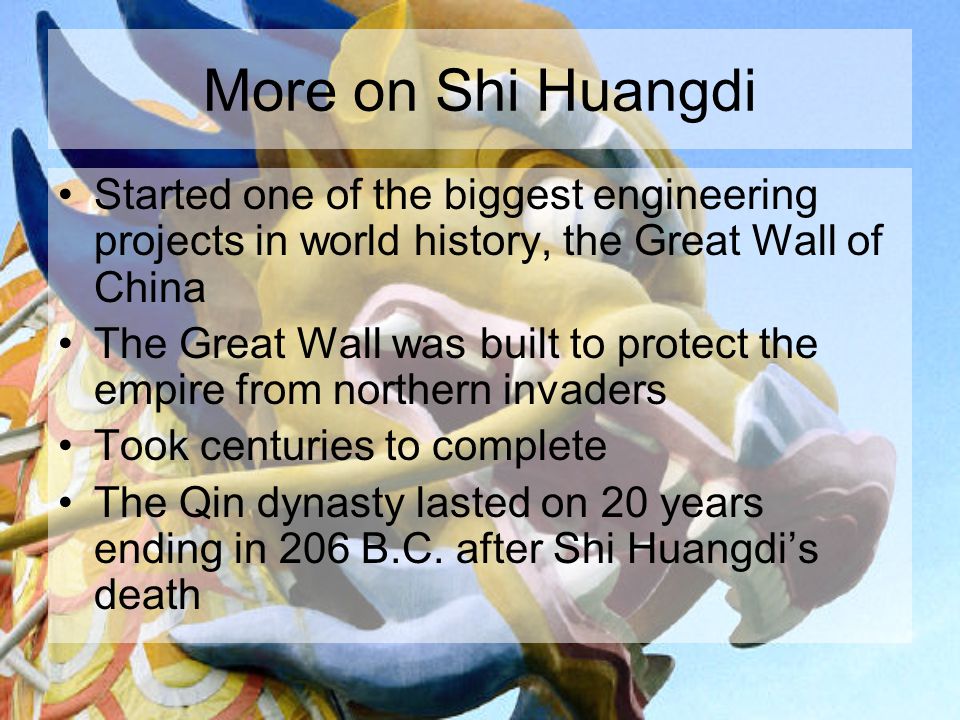 More on Shi Huangdi

• Started one of the biggest engineering projects in world history, the Great Wall of China
• The Great Wall was built to protect the empire from northern invaders
• Took centuries to complete
• The Qin dynasty lasted on 20 years ending in 206 B.C. after Shi Huangdi's death